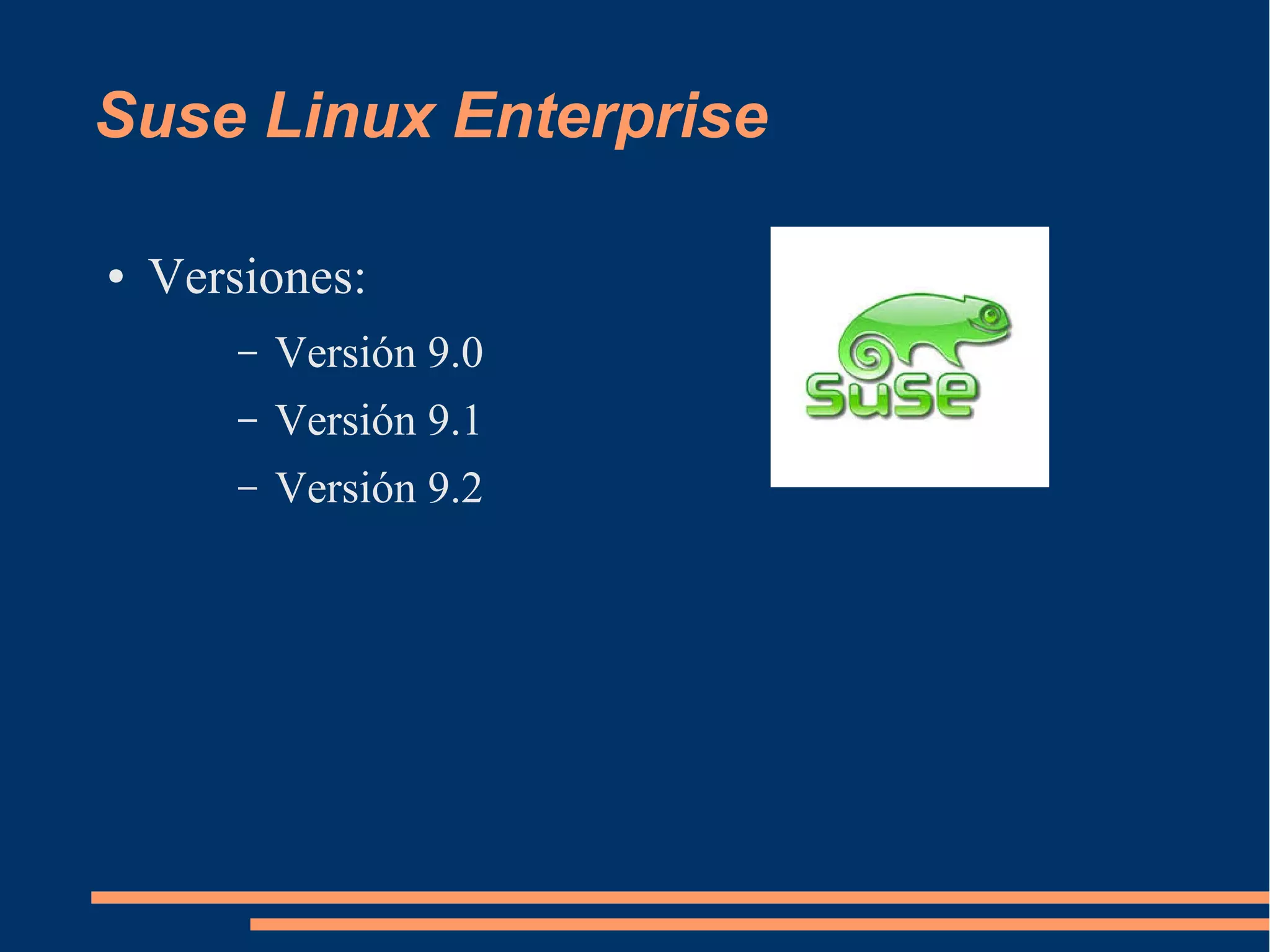 Suse Linux Enterprise

• Versiones:
  – Versión 9.0
  – Versión 9.1
  – Versión 9.2

suse